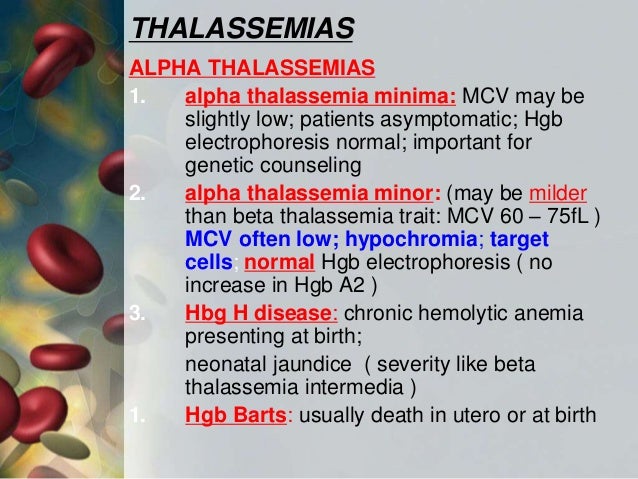 THALASSEMIAS

ALPHA THALASSEMIAS

1. alpha thalassemia minima: MCV may be slightly low; patients asymptomatic; Hgb electrophoresis normal; important for genetic counseling

2. alpha thalassemia minor: (may be milder than beta thalassemia trait: MCV 60 – 75fL ) MCV often low; hypochromia; target cells; normal Hgb electrophoresis ( no increase in Hgb A2 )

3. Hbg H disease: chronic hemolytic anemia presenting at birth;

neonatal jaundice ( severity like beta thalassemia intermedia )

1. Hgb Barts: usually death in utero or at birth